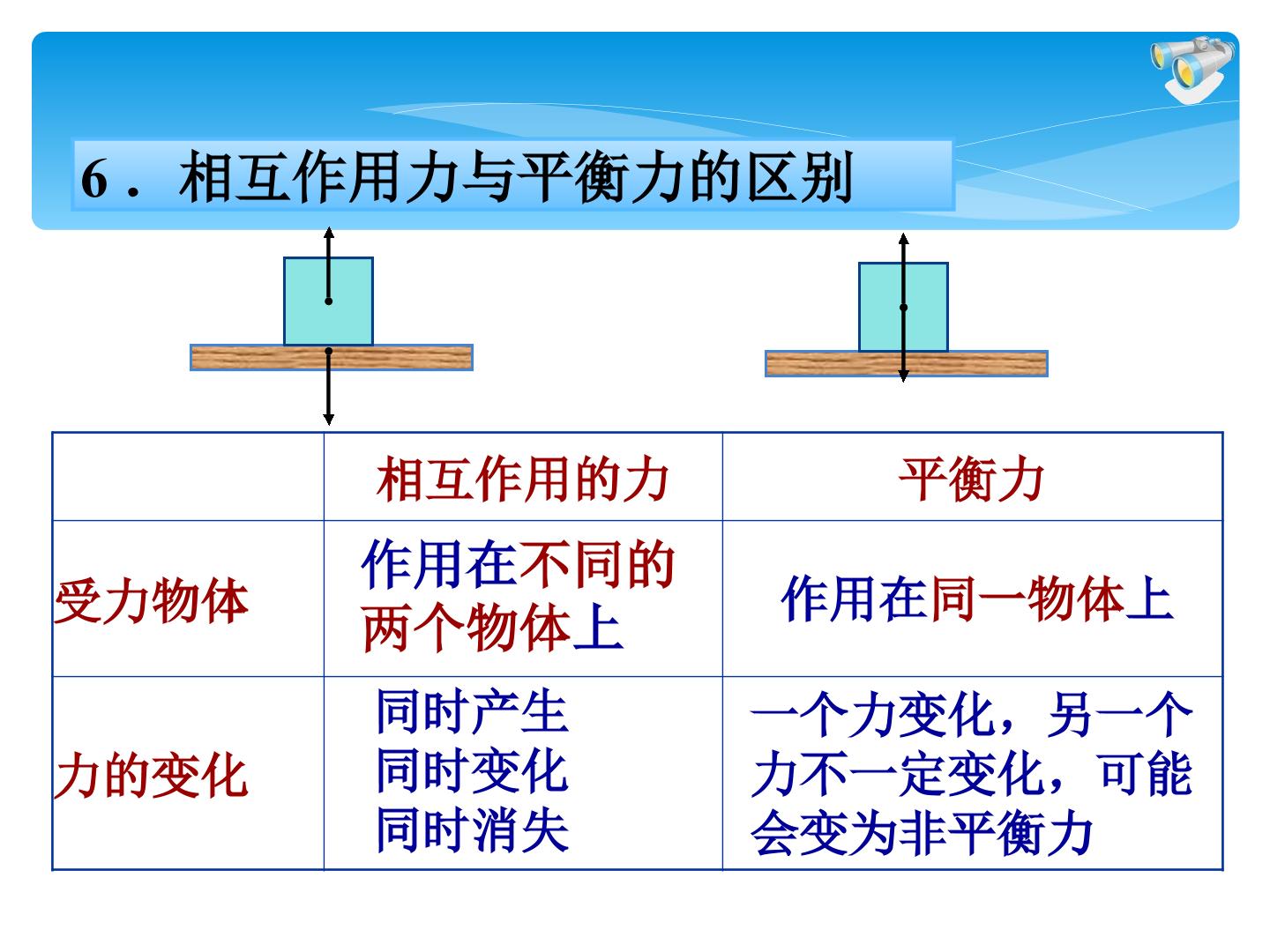 6．相互作用力与平衡力的区别

|  | 相互作用的力 | 平衡力 |
|---|---|---|
| 受力物体 | 作用在不同的两个物体上 | 作用在同一物体上 |
| 力的变化 | 同时产生 同时变化 同时消失 | 一个力变化，另一个力不一定变化，可能会变为非平衡力 |